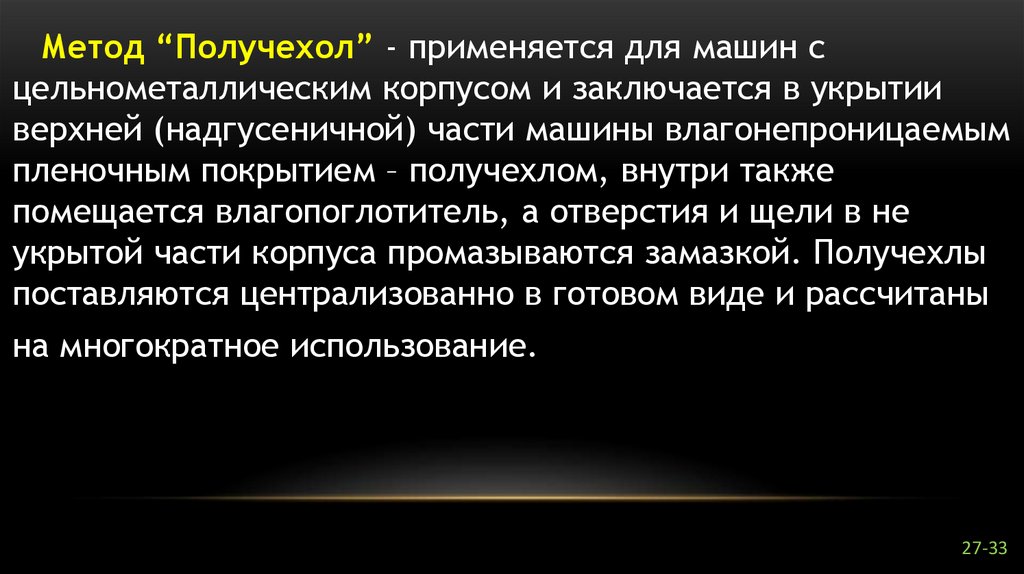 Метод “Получехол” - применяется для машин с цельнометаллическим корпусом и заключается в укрытии верхней (надгусеничной) части машины влагонепроницаемым пленочным покрытием – получехлом, внутри также помещается влагопоглотитель, а отверстия и щели в не укрытой части корпуса промазываются замазкой. Получехлы поставляются централизованно в готовом виде и рассчитаны на многократное использование.

27-33